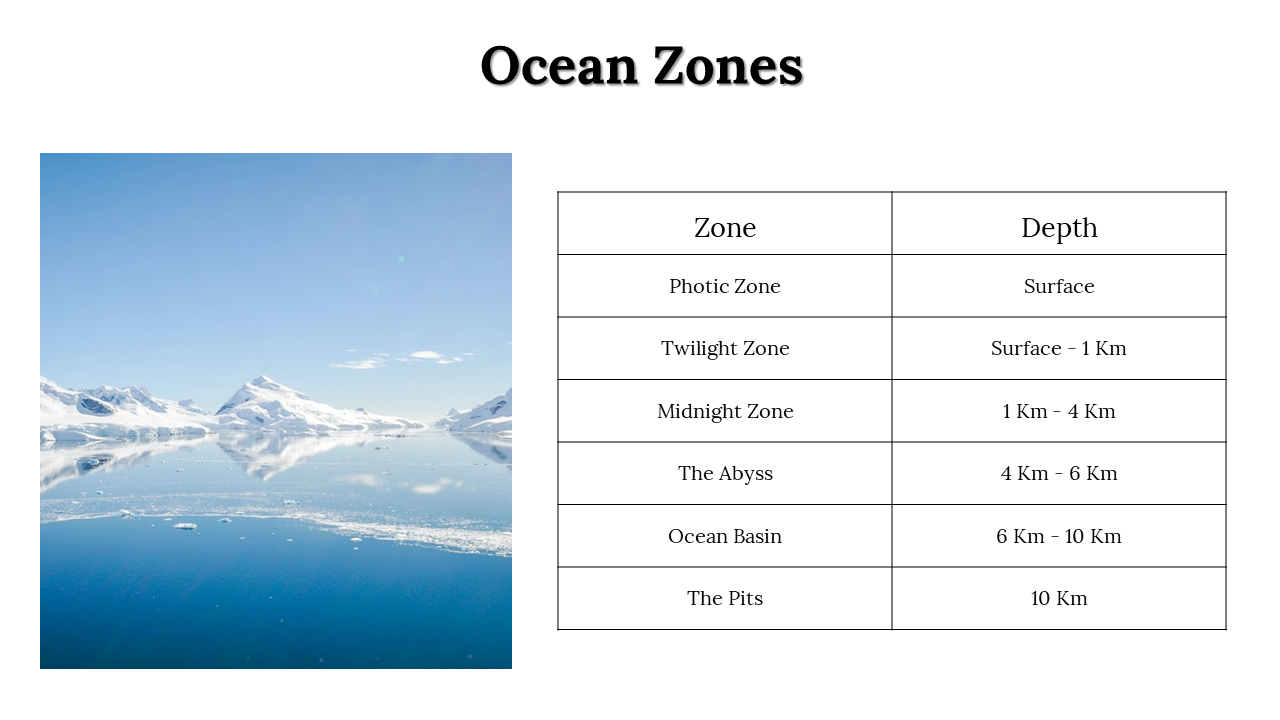 Ocean Zones

| Zone | Depth |
|---|---|
| Photic Zone | Surface |
| Twilight Zone | Surface - 1 Km |
| Midnight Zone | 1 Km - 4 Km |
| The Abyss | 4 Km - 6 Km |
| Ocean Basin | 6 Km - 10 Km |
| The Pits | 10 Km |